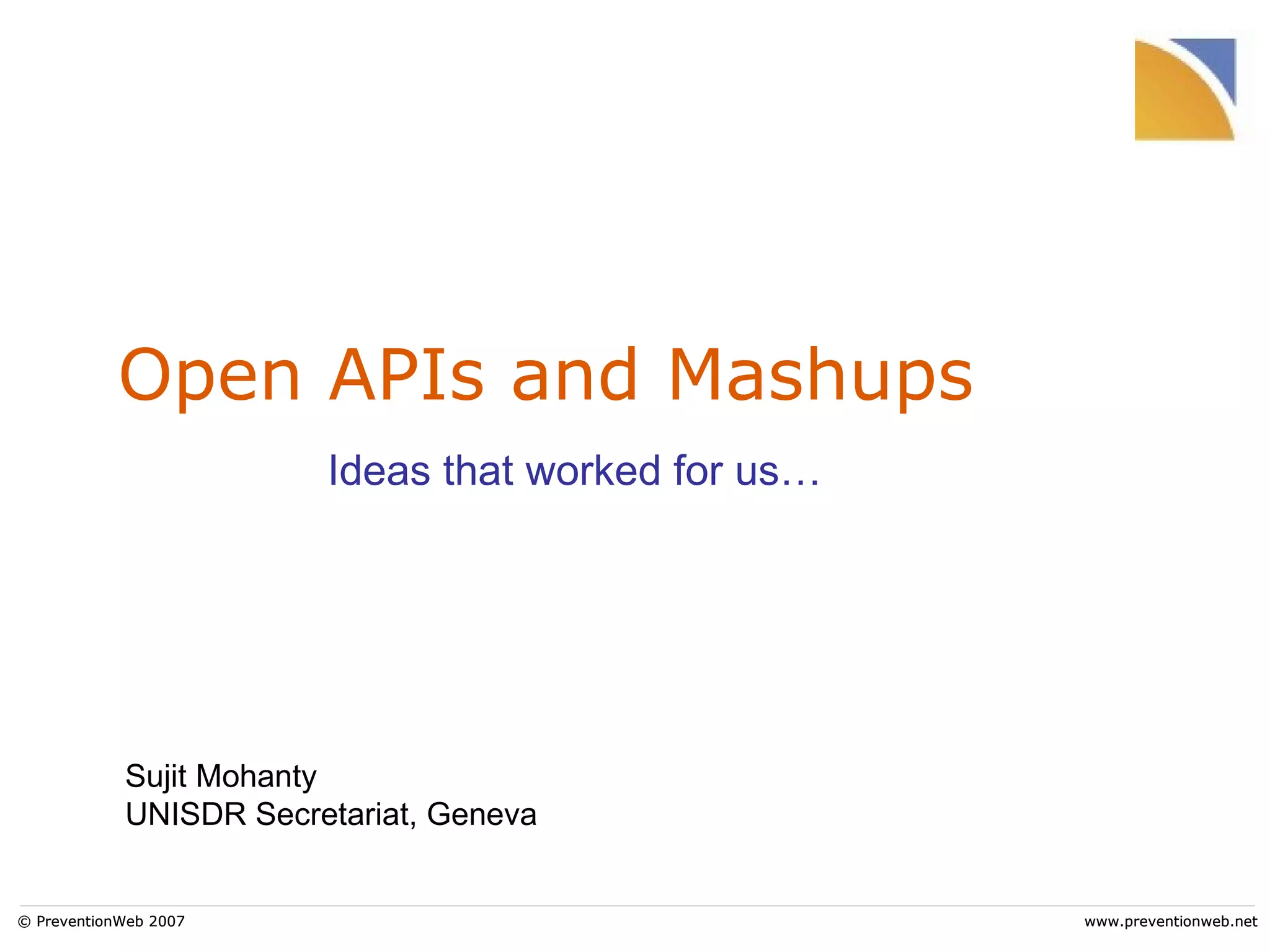 Open APIs and Mashups

Ideas that worked for us…

Sujit Mohanty
UNISDR Secretariat, Geneva

© PreventionWeb 2007

www.preventionweb.net